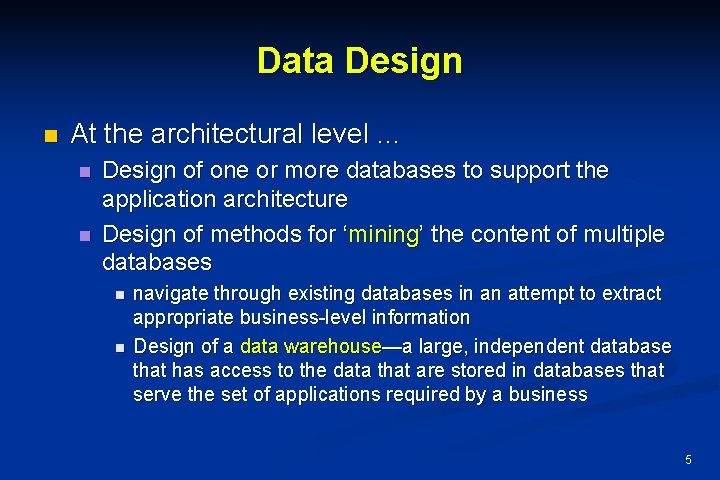 Data Design

At the architectural level …

Design of one or more databases to support the application architecture

Design of methods for ‘mining’ the content of multiple databases

navigate through existing databases in an attempt to extract appropriate business-level information

Design of a data warehouse—a large, independent database that has access to the data that are stored in databases that serve the set of applications required by a business

5